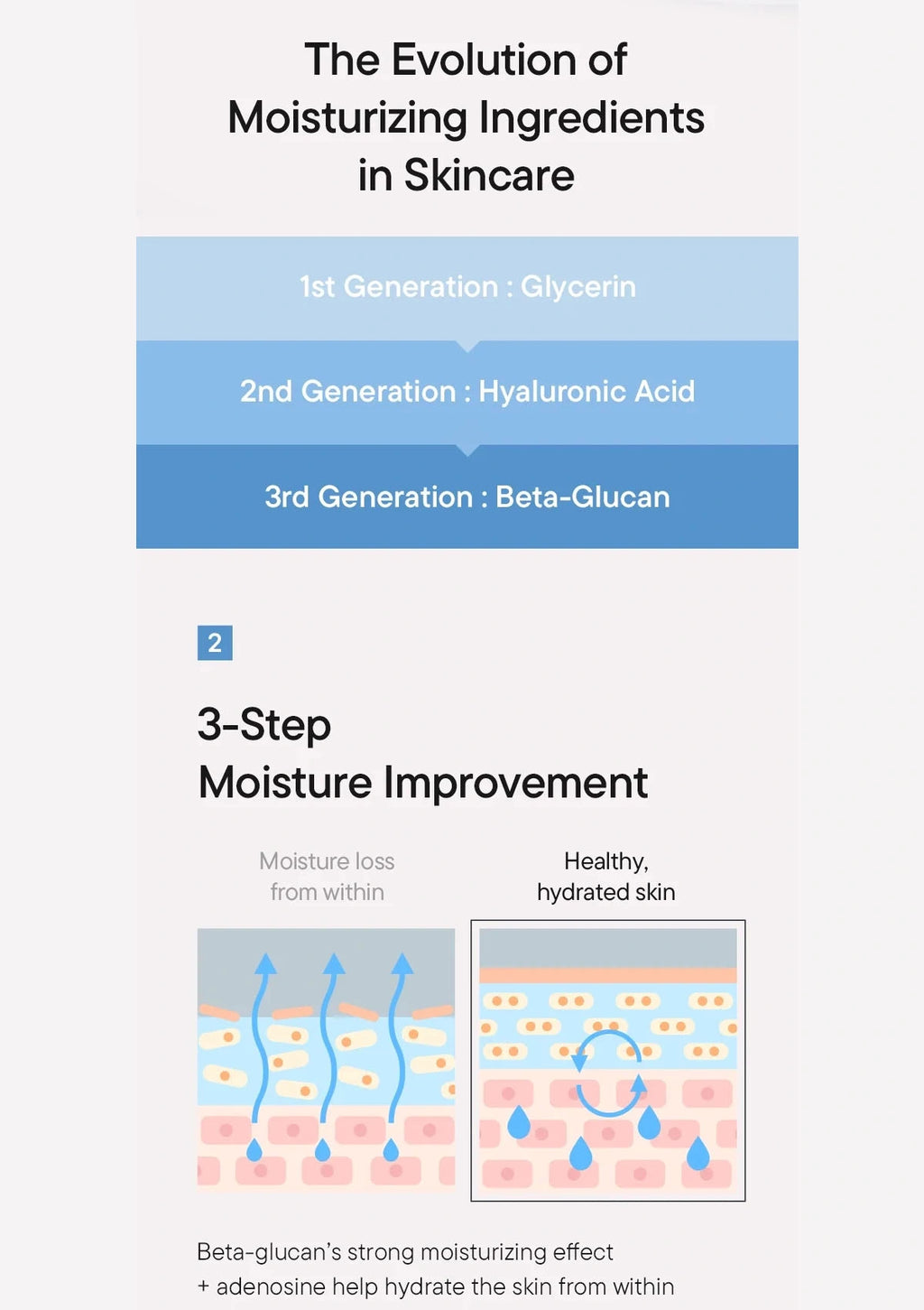 The Evolution of Moisturizing Ingredients in Skincare

1st Generation : Glycerin

2nd Generation : Hyaluronic Acid

3rd Generation : Beta-Glucan

2

3-Step
Moisture Improvement

Moisture loss from within

Healthy, hydrated skin

Beta-glucan's strong moisturizing effect
+ adenosine help hydrate the skin from within